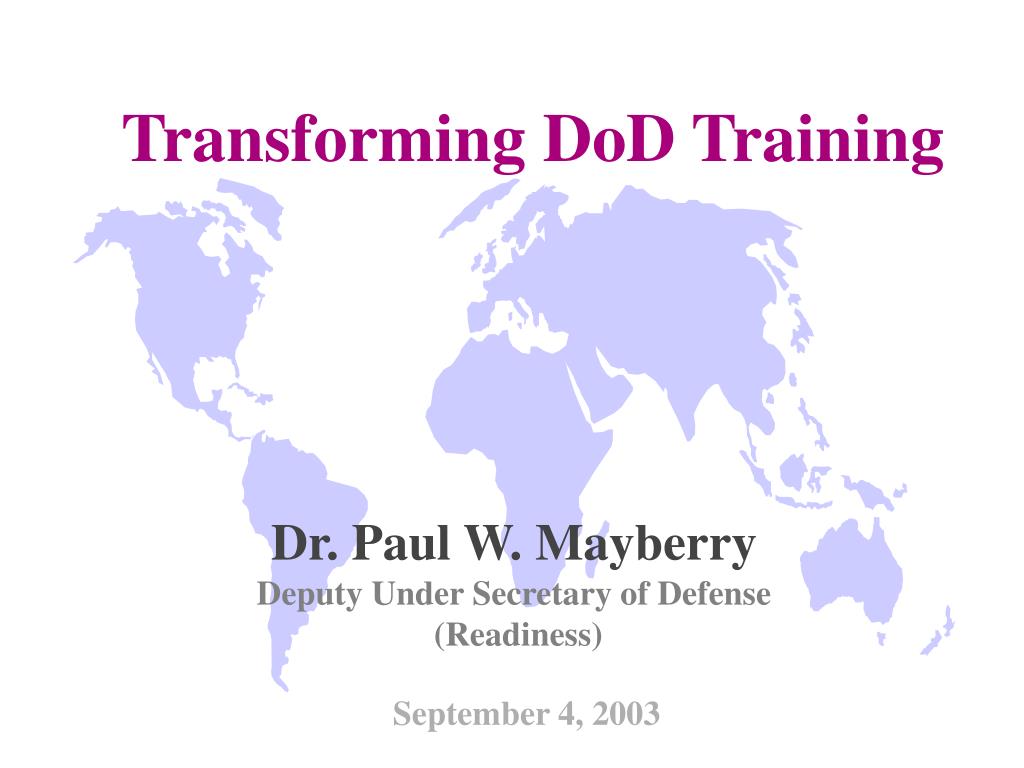 Transforming DoD Training

Dr. Paul W. Mayberry
Deputy Under Secretary of Defense (Readiness)

September 4, 2003